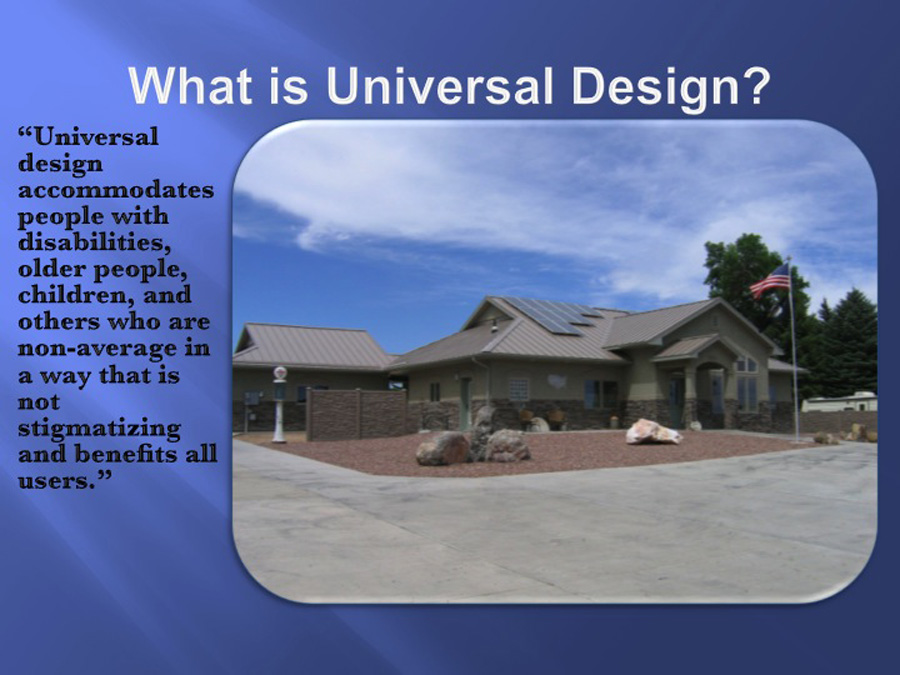 What is Universal Design?

“Universal design accommodates people with disabilities, older people, children, and others who are non-average in a way that is not stigmatizing and benefits all users.”